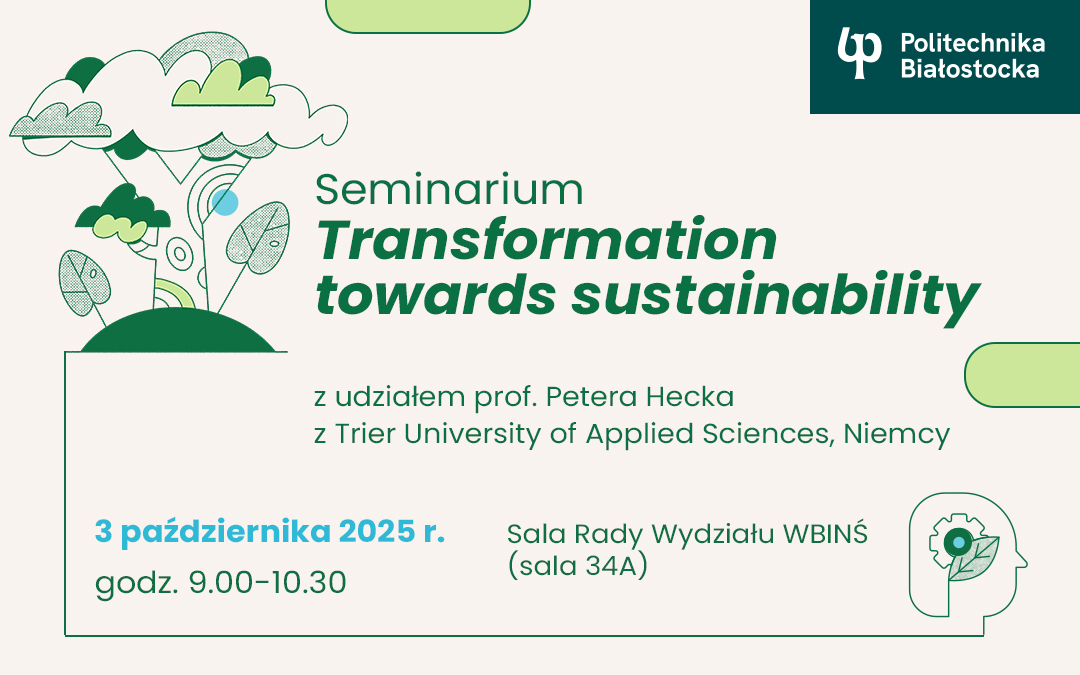 Politechnika Białostocka

Seminarium
Transformation towards sustainability

z udziałem prof. Petera Hecka
z Trier University of Applied Sciences, Niemcy

3 października 2025 r.
godz. 9.00-10.30

Sala Rady Wydziału WBINŚ
(sala 34A)